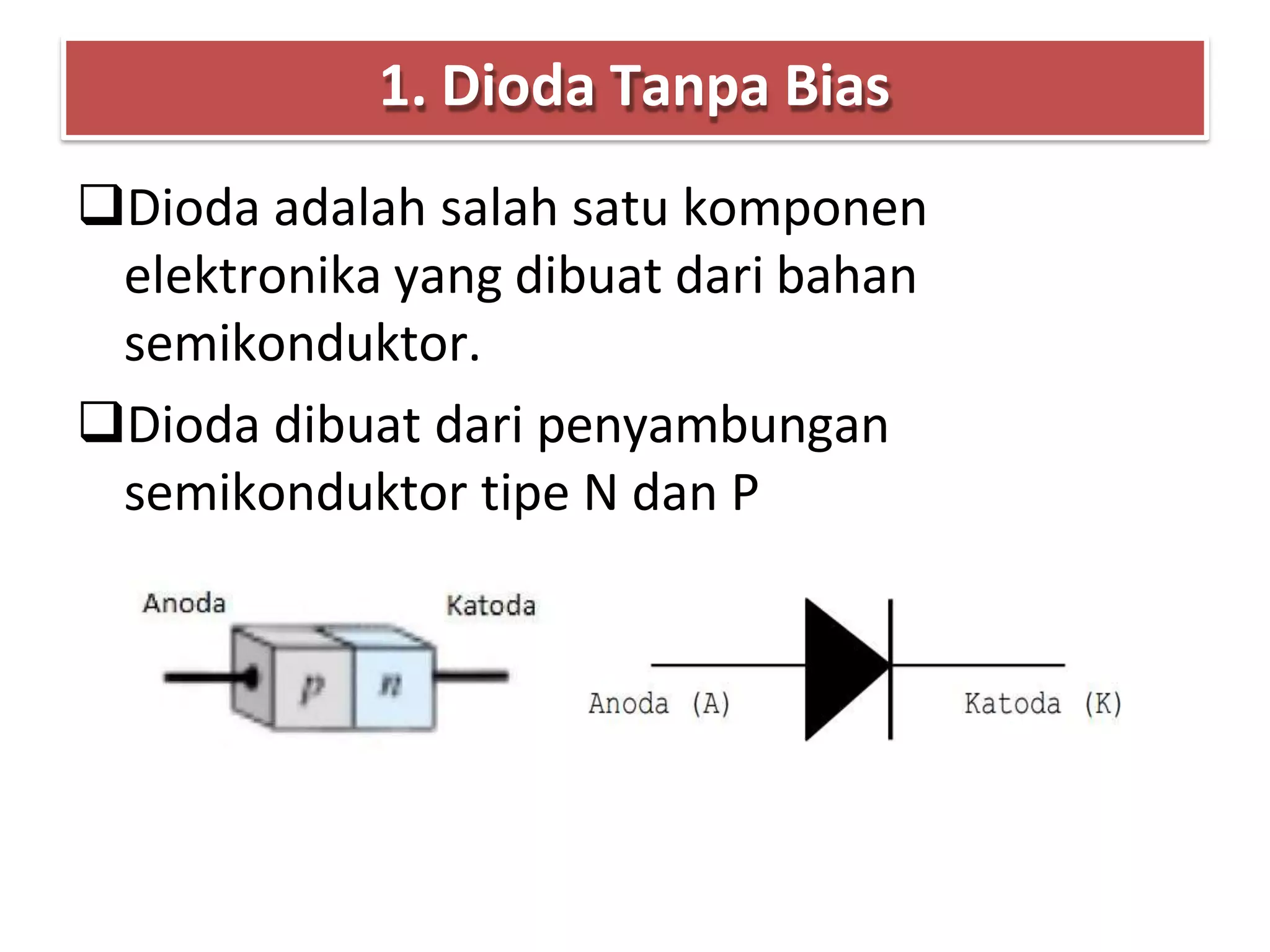 1. Dioda Tanpa Bias

❑Dioda adalah salah satu komponen elektronika yang dibuat dari bahan semikonduktor.

❑Dioda dibuat dari penyambungan semikonduktor tipe N dan P

Anoda

Katoda

p

n

Anoda (A)

Katoda (K)